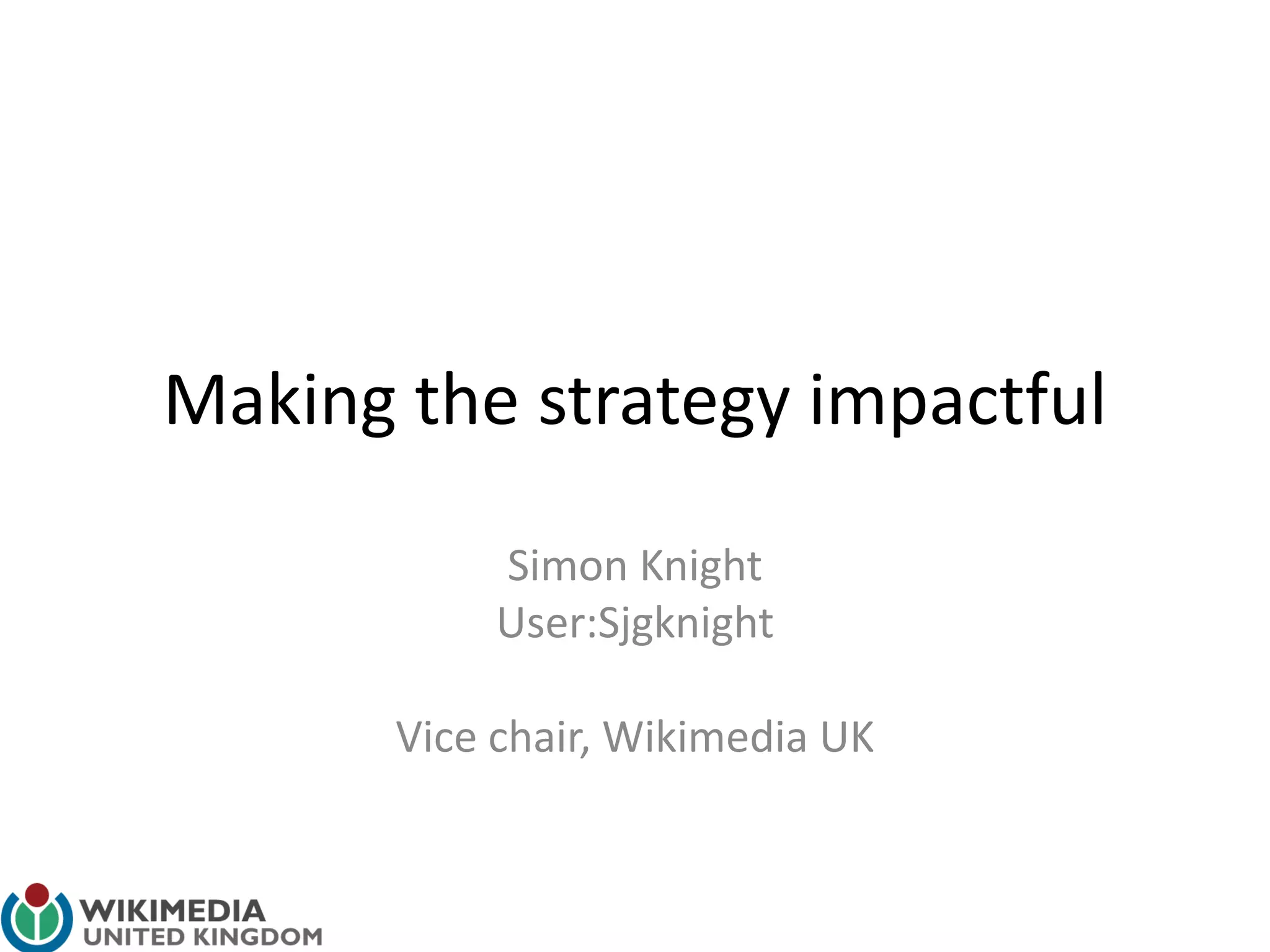 Making the strategy impactful

Simon Knight
User:Sjgknight

Vice chair, Wikimedia UK

WIKIMEDIA
UNITED KINGDOM